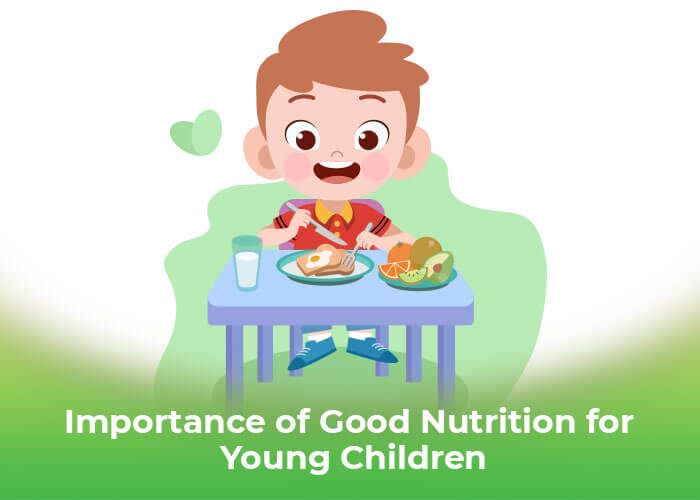 Importance of Good Nutrition for Young Children